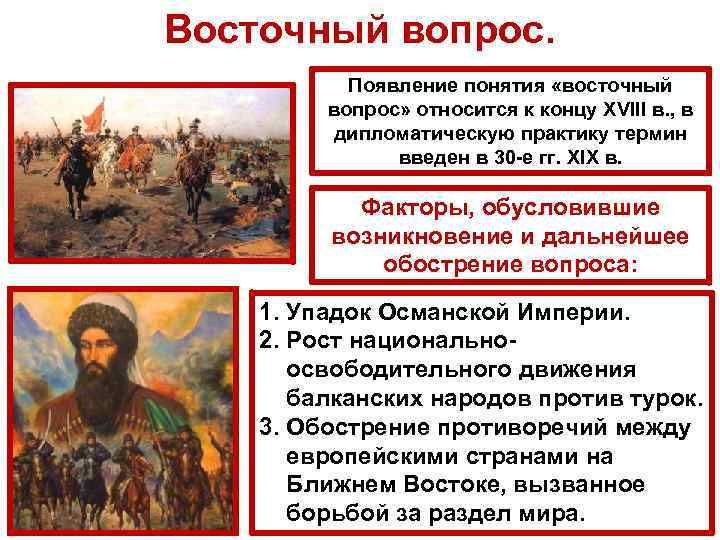 Восточный вопрос.

Появление понятия «восточный вопрос» относится к концу XVIII в., в дипломатическую практику термин введен в 30-е гг. XIX в.

Факторы, обусловившие возникновение и дальнейшее обострение вопроса:

1. Упадок Османской Империи.
2. Рост национально-освободительного движения балканских народов против турок.
3. Обострение противоречий между европейскими странами на Ближнем Востоке, вызванное борьбой за раздел мира.